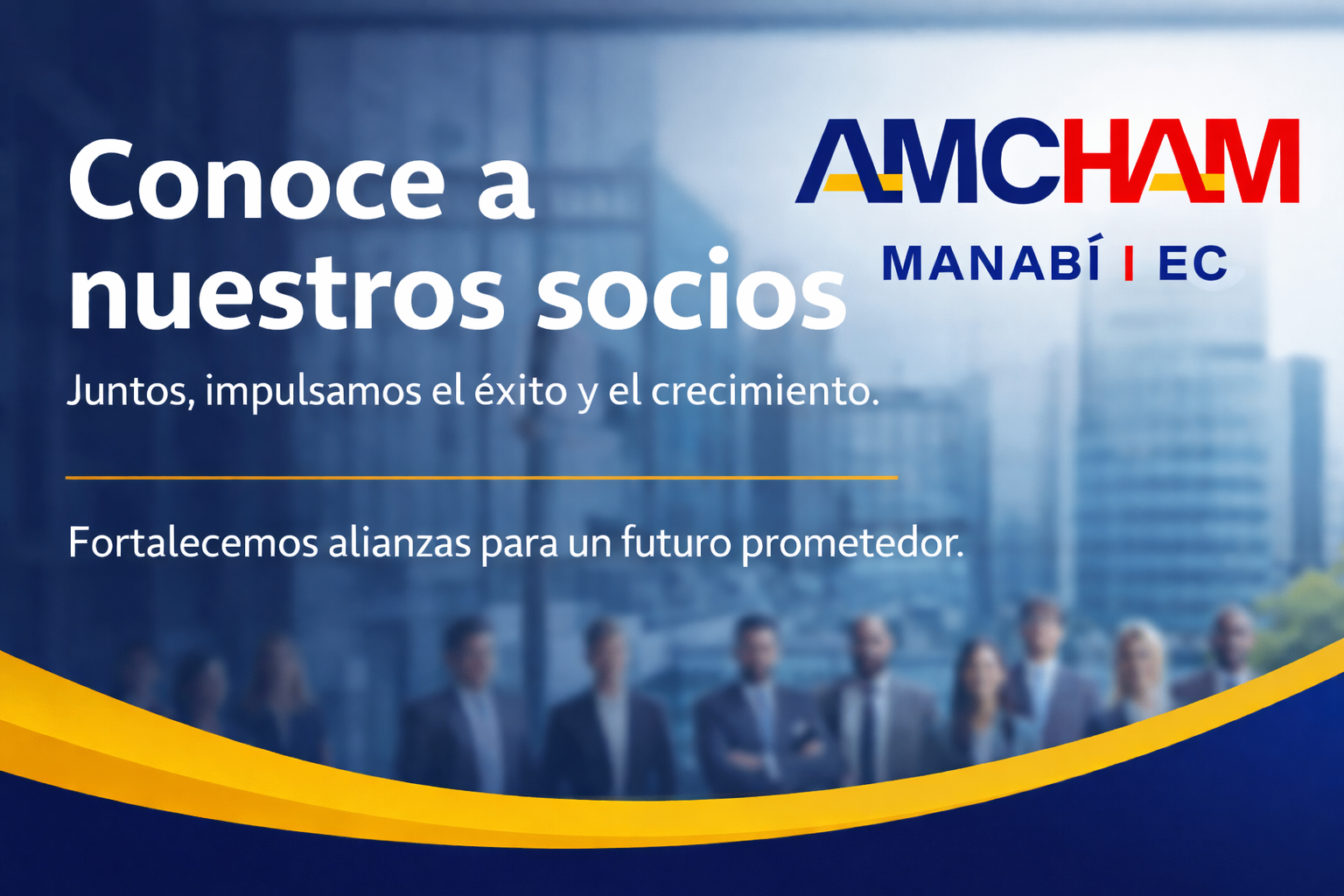 Conoce a nuestros socios

AMCHAM
MANABÍ | EC

Juntos, impulsamos el éxito y el crecimiento.

Fortalecemos alianzas para un futuro prometedor.